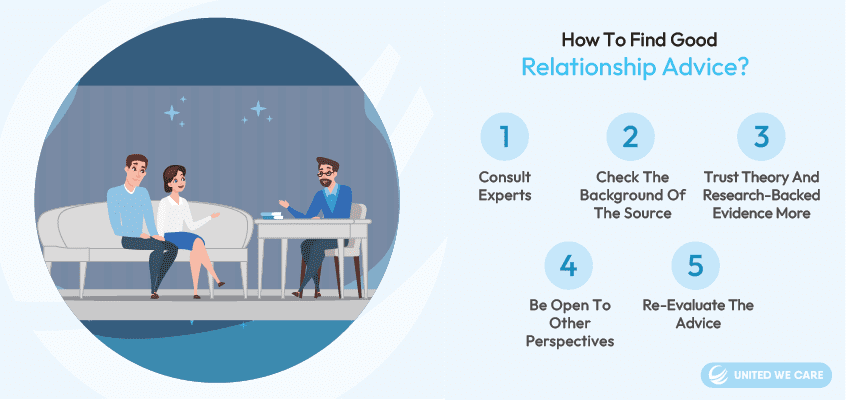 How To Find Good Relationship Advice?

1
Consult Experts

2
Check The Background Of The Source

3
Trust Theory And Research-Backed Evidence More

4
Be Open To Other Perspectives

5
Re-Evaluate The Advice

UNITED WE CARE